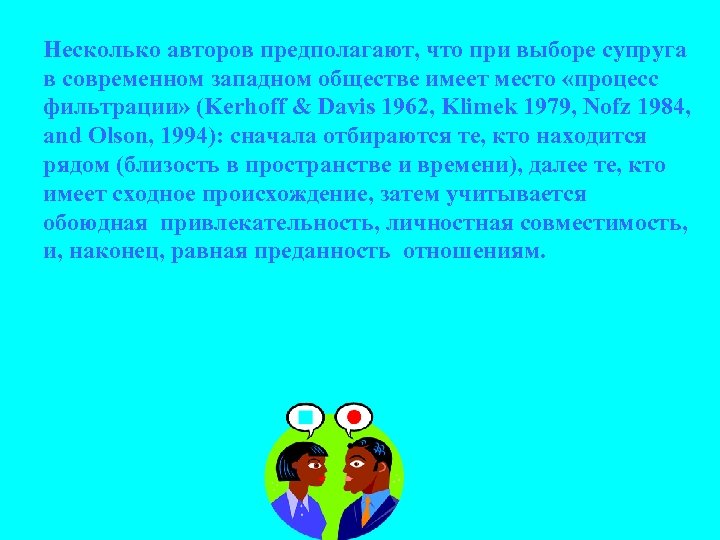 Несколько авторов предполагают, что при выборе супруга в современном западном обществе имеет место «процесс фильтрации» (Kerhoff & Davis 1962, Klimek 1979, Nofz 1984, and Olson, 1994): сначала отбираются те, кто находится рядом (близость в пространстве и времени), далее те, кто имеет сходное происхождение, затем учитывается обоюдная привлекательность, личностная совместимость, и, наконец, равная преданность отношениям.